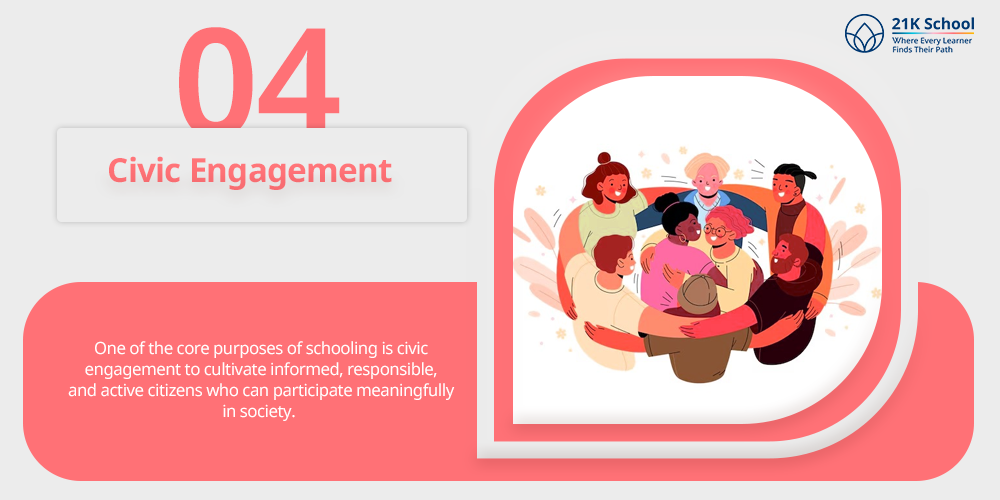 21K School
Where Every Learner Finds Their Path

04

Civic Engagement

One of the core purposes of schooling is civic engagement to cultivate informed, responsible, and active citizens who can participate meaningfully in society.